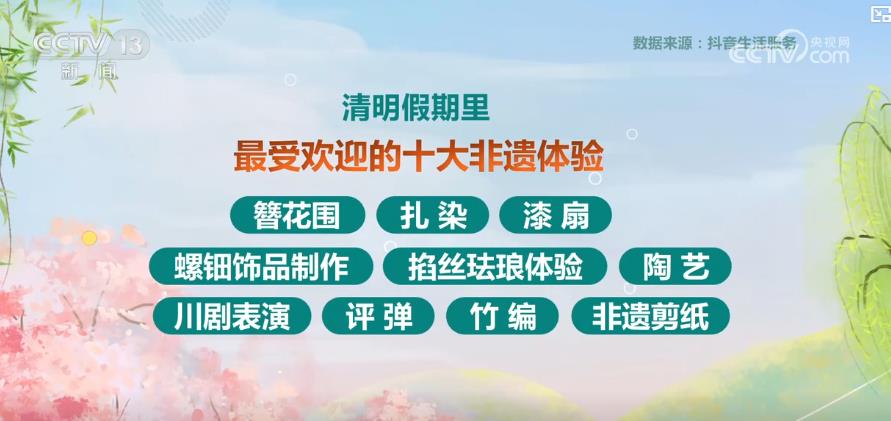 CCTV 13
新闻

数据来源：抖音生活服务

央视网
CCTV.com

清明假期里
最受欢迎的十大非遗体验

簪花围
扎染
漆扇
螺钿饰品制作
掐丝珐琅体验
陶艺
川剧表演
评弹
竹编
非遗剪纸